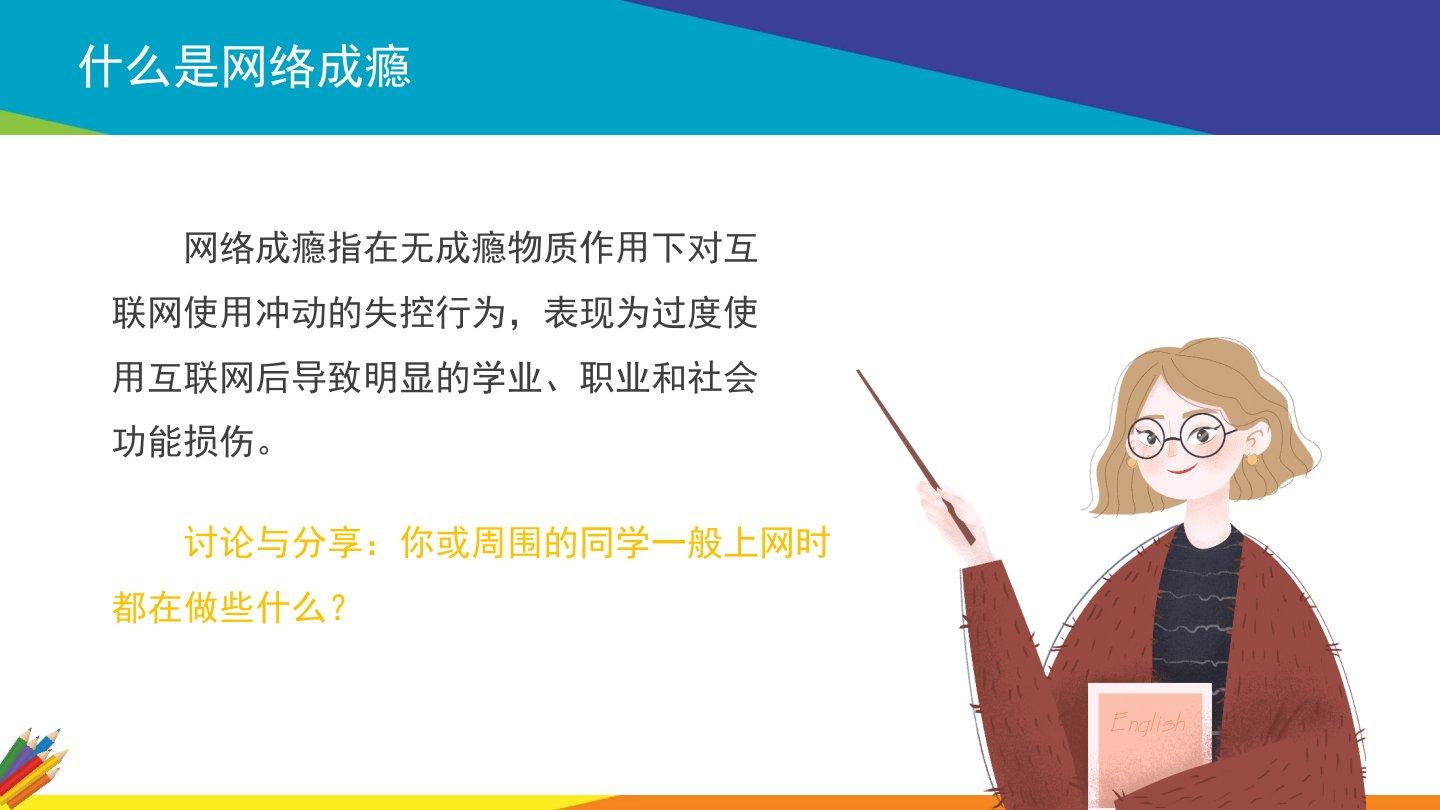 什么是网络成瘾

网络成瘾指在无成瘾物质作用下对互联网使用冲动的失控行为，表现为过度使用互联网后导致明显的学业、职业和社会功能损伤。

讨论与分享：你或周围的同学一般上网时都在做些什么？

English